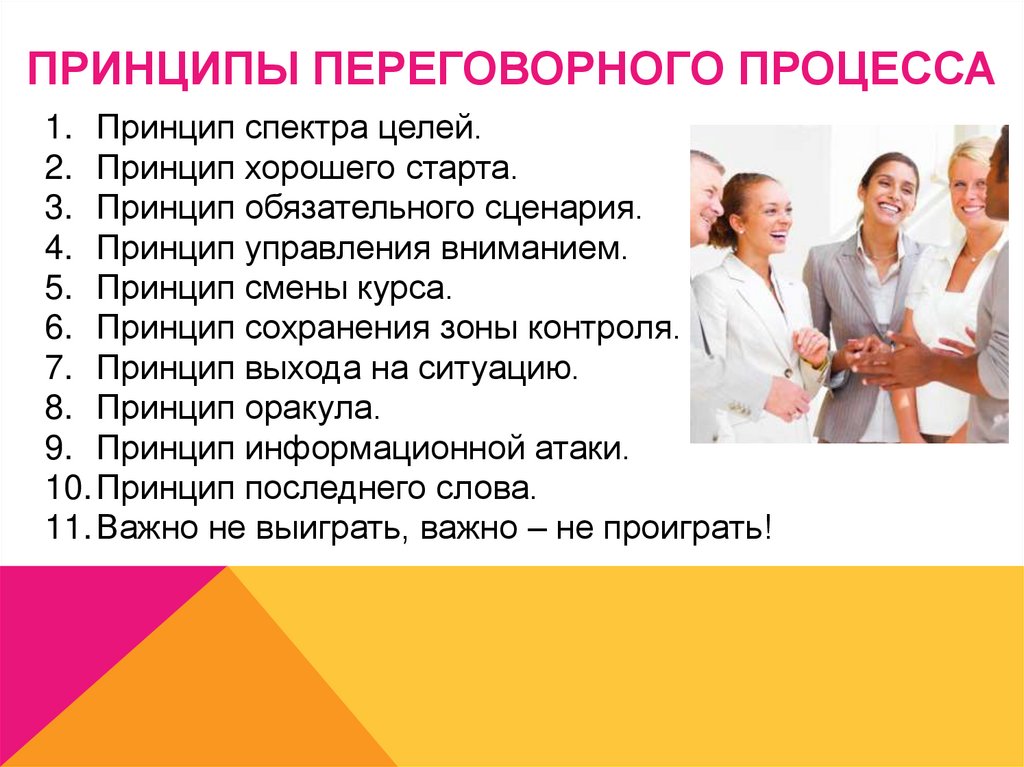 ПРИНЦИПЫ ПЕРЕГОВОРНОГО ПРОЦЕССА

1. Принцип спектра целей.
2. Принцип хорошего старта.
3. Принцип обязательного сценария.
4. Принцип управления вниманием.
5. Принцип смены курса.
6. Принцип сохранения зоны контроля.
7. Принцип выхода на ситуацию.
8. Принцип оракула.
9. Принцип информационной атаки.
10. Принцип последнего слова.
11. Важно не выиграть, важно – не проиграть!